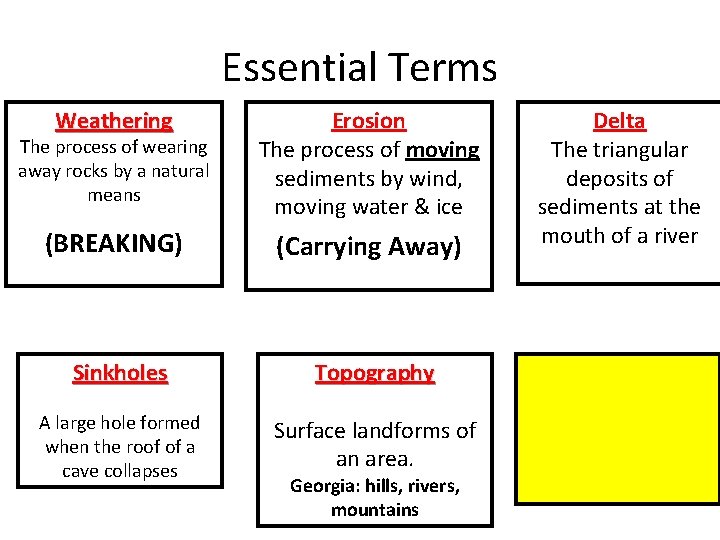 Essential Terms

Weathering
The process of wearing away rocks by a natural means

(BREAKING)

Erosion
The process of moving sediments by wind, moving water & ice

(Carrying Away)

Delta
The triangular deposits of sediments at the mouth of a river

Sinkholes

A large hole formed when the roof of a cave collapses

Topography

Surface landforms of an area.
Georgia: hills, rivers, mountains